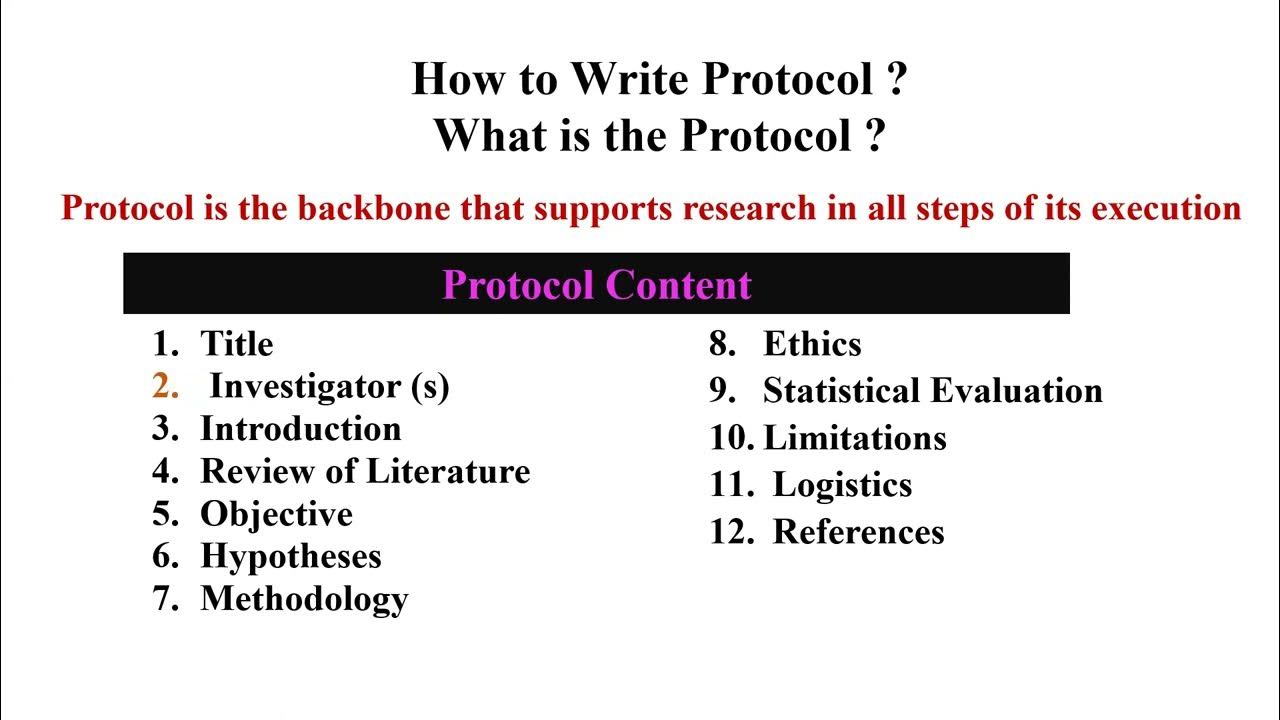 How to Write Protocol ?
What is the Protocol ?

Protocol is the backbone that supports research in all steps of its execution

Protocol Content

1. Title
2. Investigator (s)
3. Introduction
4. Review of Literature
5. Objective
6. Hypotheses
7. Methodology

8. Ethics
9. Statistical Evaluation
10. Limitations
11. Logistics
12. References